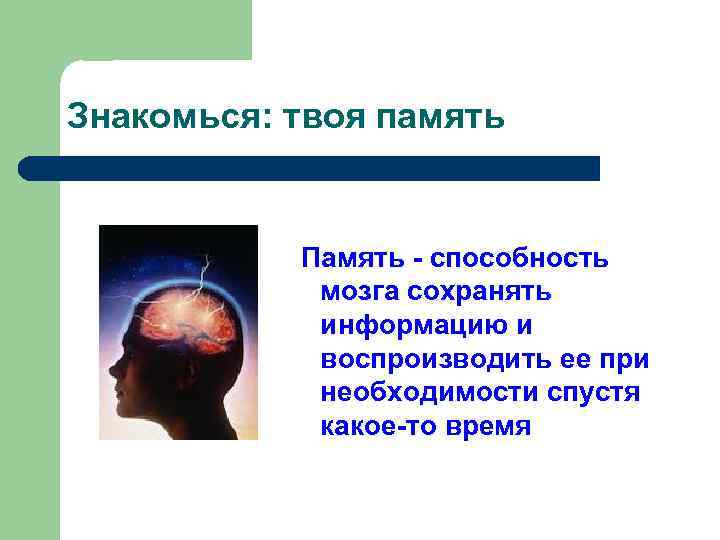 Знакомься: твоя память

Память - способность мозга сохранять информацию и воспроизводить ее при необходимости спустя какое-то время